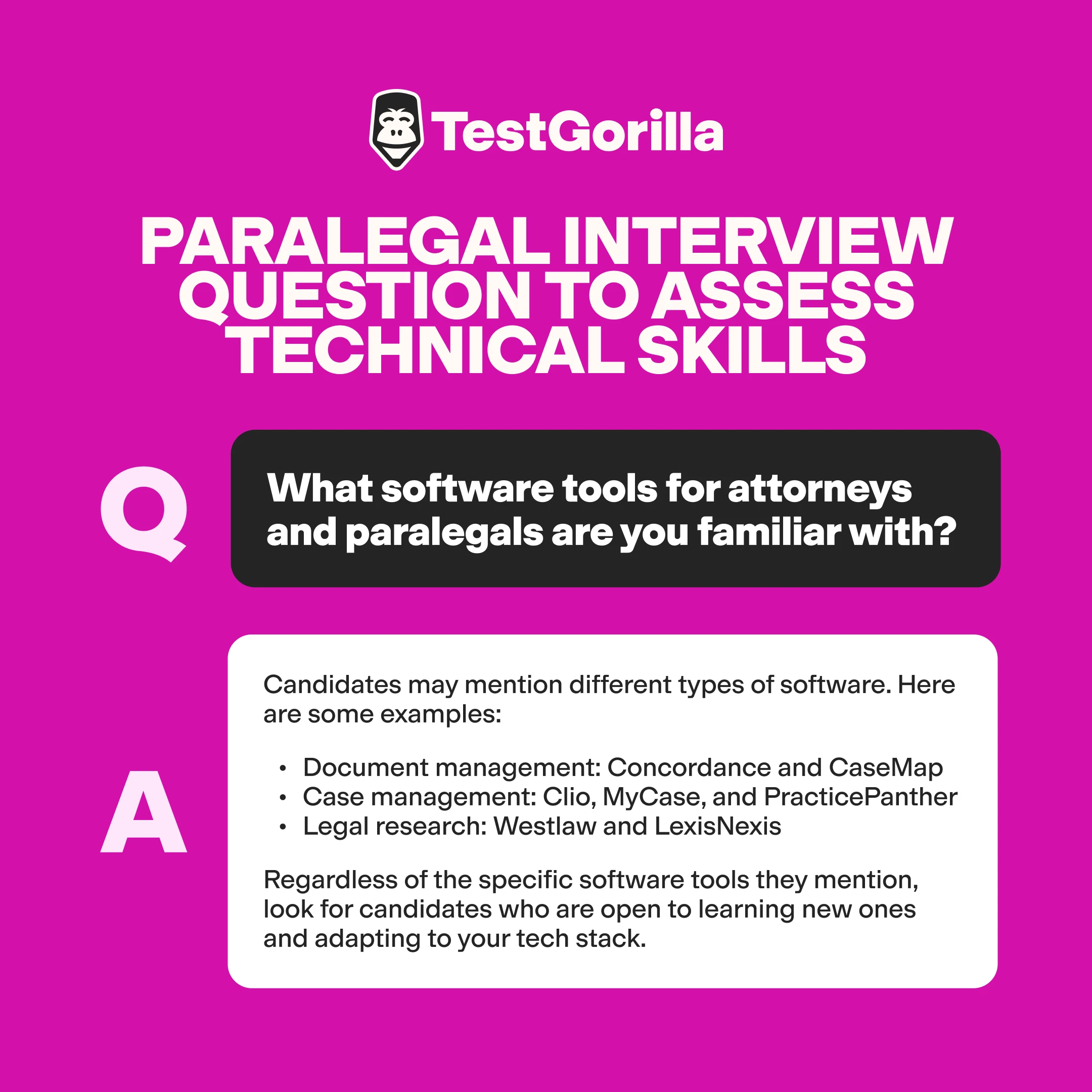 TestGorilla

PARALEGAL INTERVIEW QUESTION TO ASSESS TECHNICAL SKILLS

Q

What software tools for attorneys and paralegals are you familiar with?

A

Candidates may mention different types of software. Here are some examples:

• Document management: Concordance and CaseMap
• Case management: Clio, MyCase, and PracticePanther
• Legal research: Westlaw and LexisNexis

Regardless of the specific software tools they mention, look for candidates who are open to learning new ones and adapting to your tech stack.